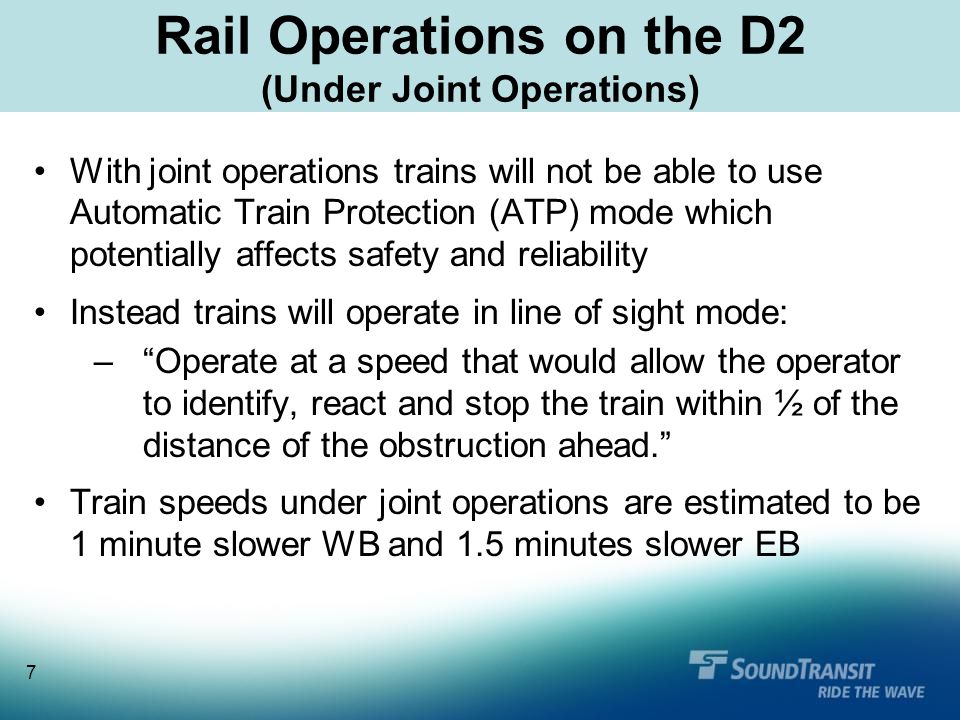 Rail Operations on the D2
(Under Joint Operations)

• With joint operations trains will not be able to use Automatic Train Protection (ATP) mode which potentially affects safety and reliability

• Instead trains will operate in line of sight mode:
– "Operate at a speed that would allow the operator to identify, react and stop the train within ½ of the distance of the obstruction ahead."

• Train speeds under joint operations are estimated to be 1 minute slower WB and 1.5 minutes slower EB

7

SOUNDTRANSIT
RIDE THE WAVE